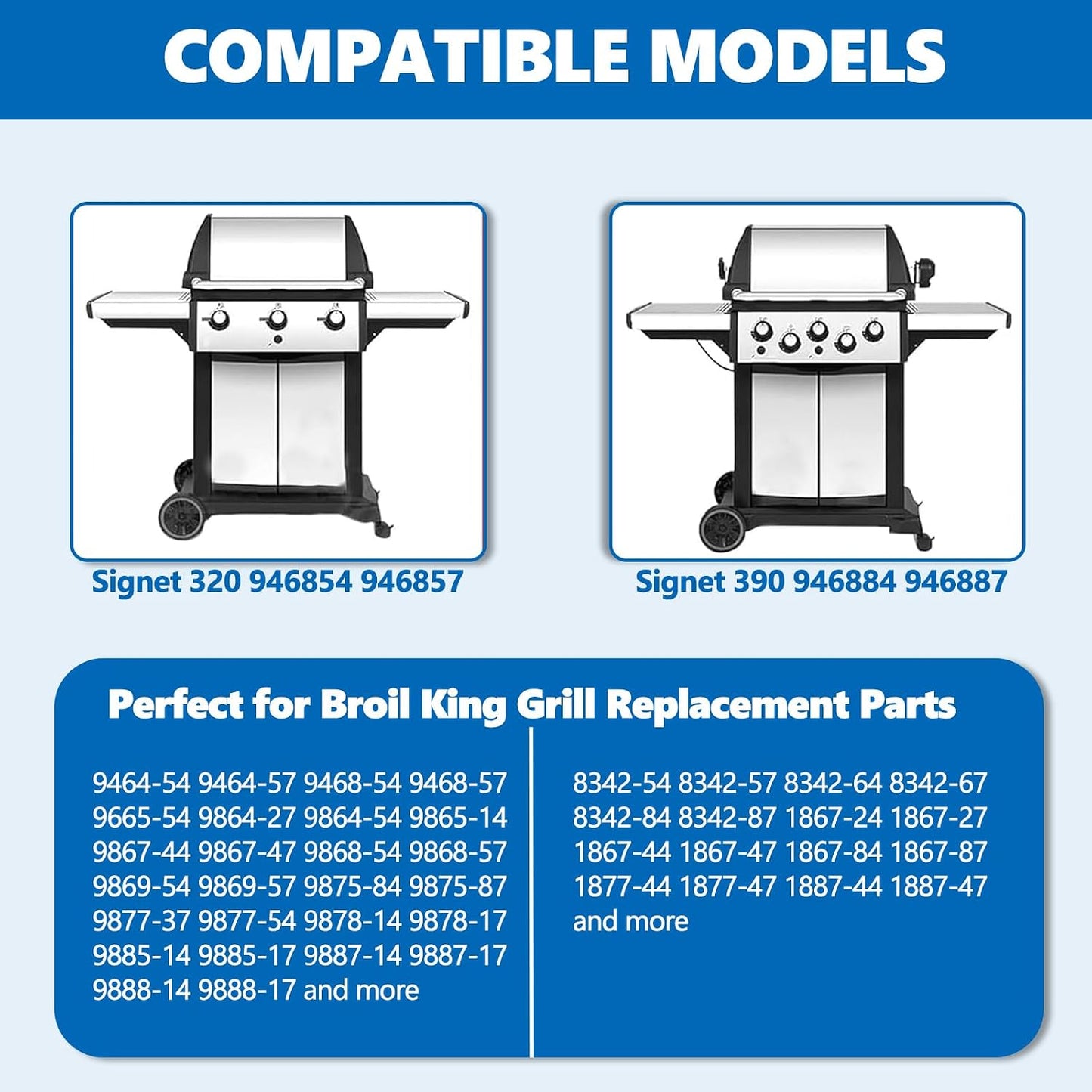 COMPATIBLE MODELS

Signet 320 946854 946857

Signet 390 946884 946887

Perfect for Broil King Grill Replacement Parts

9464-54 9464-57 9468-54 9468-57
9665-54 9864-27 9864-54 9865-14
9867-44 9867-47 9868-54 9868-57
9869-54 9869-57 9875-84 9875-87
9877-37 9877-54 9878-14 9878-17
9885-14 9885-17 9887-14 9887-17
9888-14 9888-17 and more

8342-54 8342-57 8342-64 8342-67
8342-84 8342-87 1867-24 1867-27
1867-44 1867-47 1867-84 1867-87
1877-44 1877-47 1887-44 1887-47
and more